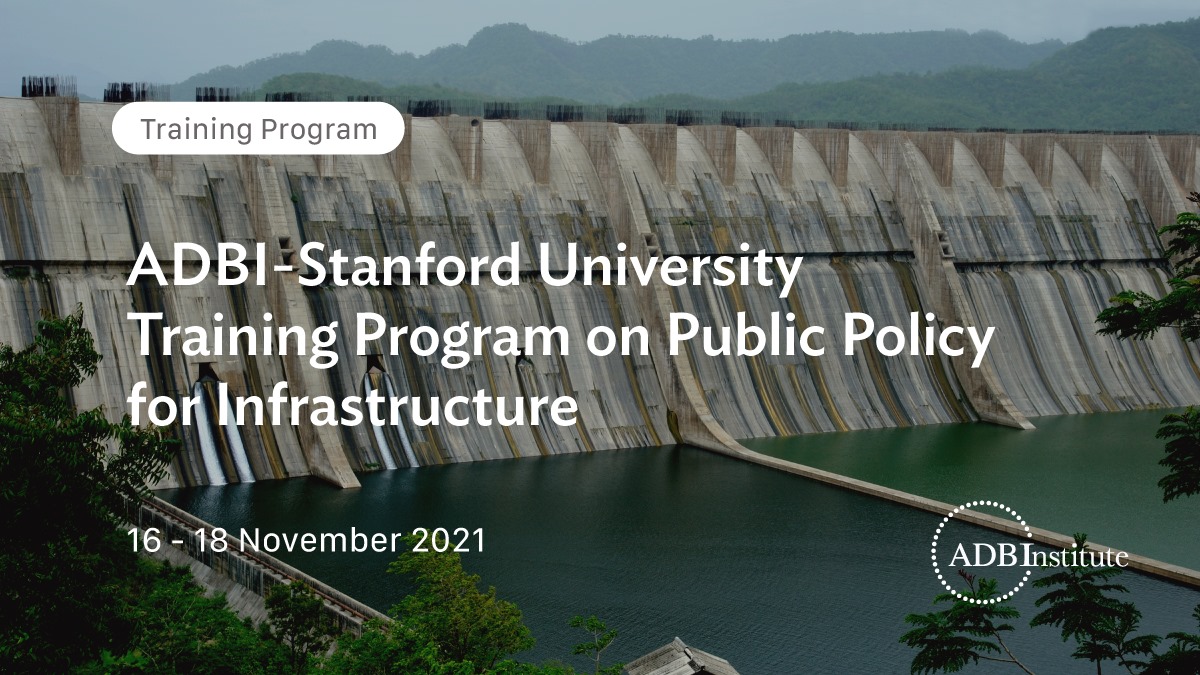 Training Program

ADBI-Stanford University Training Program on Public Policy for Infrastructure

16 - 18 November 2021

ADBInstitute